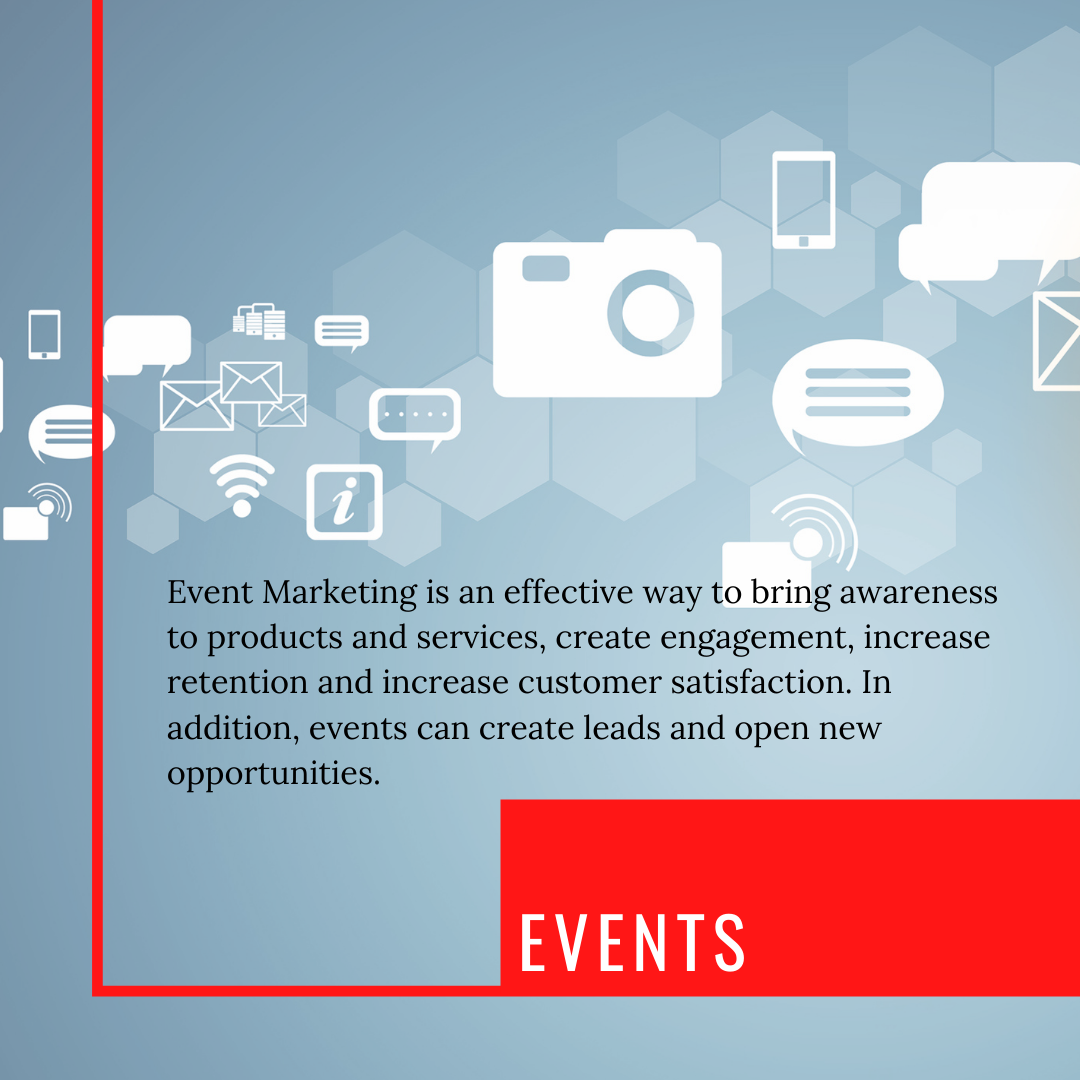 Event Marketing is an effective way to bring awareness to products and services, create engagement, increase retention and increase customer satisfaction. In addition, events can create leads and open new opportunities.

EVENTS